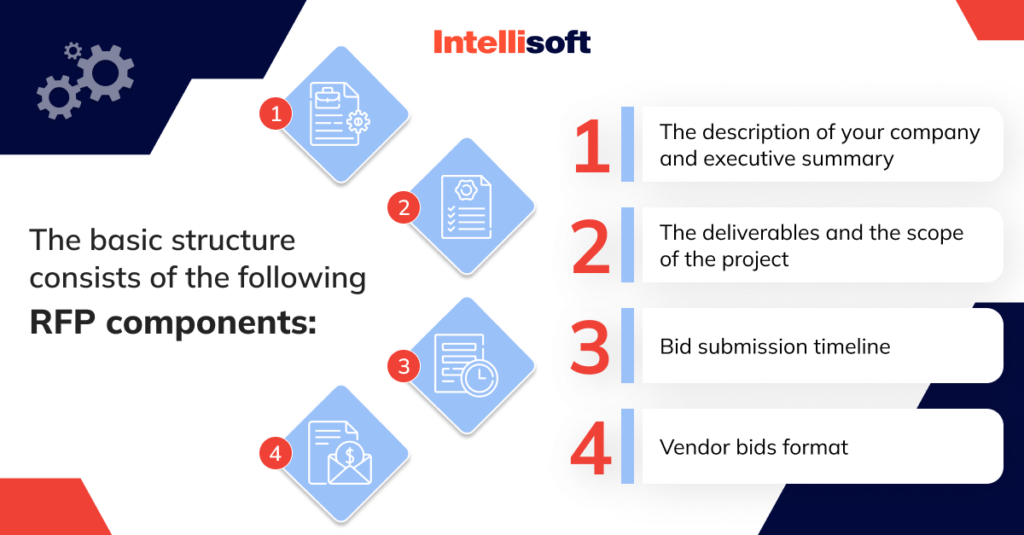 Intellisoft

The basic structure consists of the following **RFP components:**

1
2
3
4

1 The description of your company and executive summary

2 The deliverables and the scope of the project

3 Bid submission timeline

4 Vendor bids format